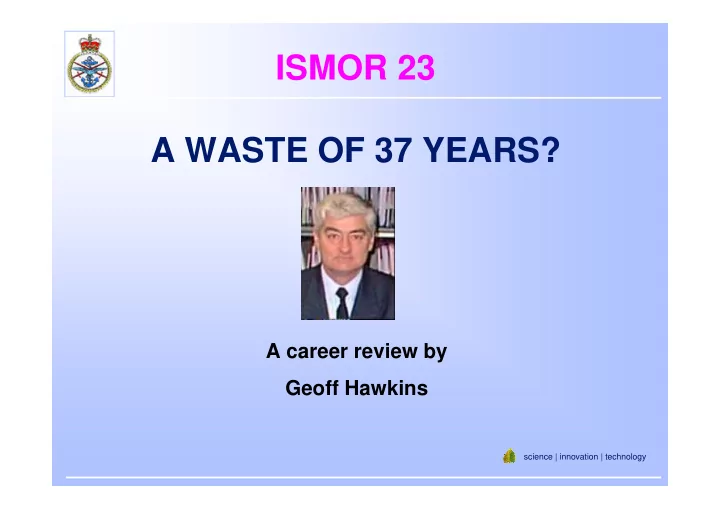 ISMOR 23

A WASTE OF 37 YEARS?

A career review by

Geoff Hawkins

science | innovation | technology